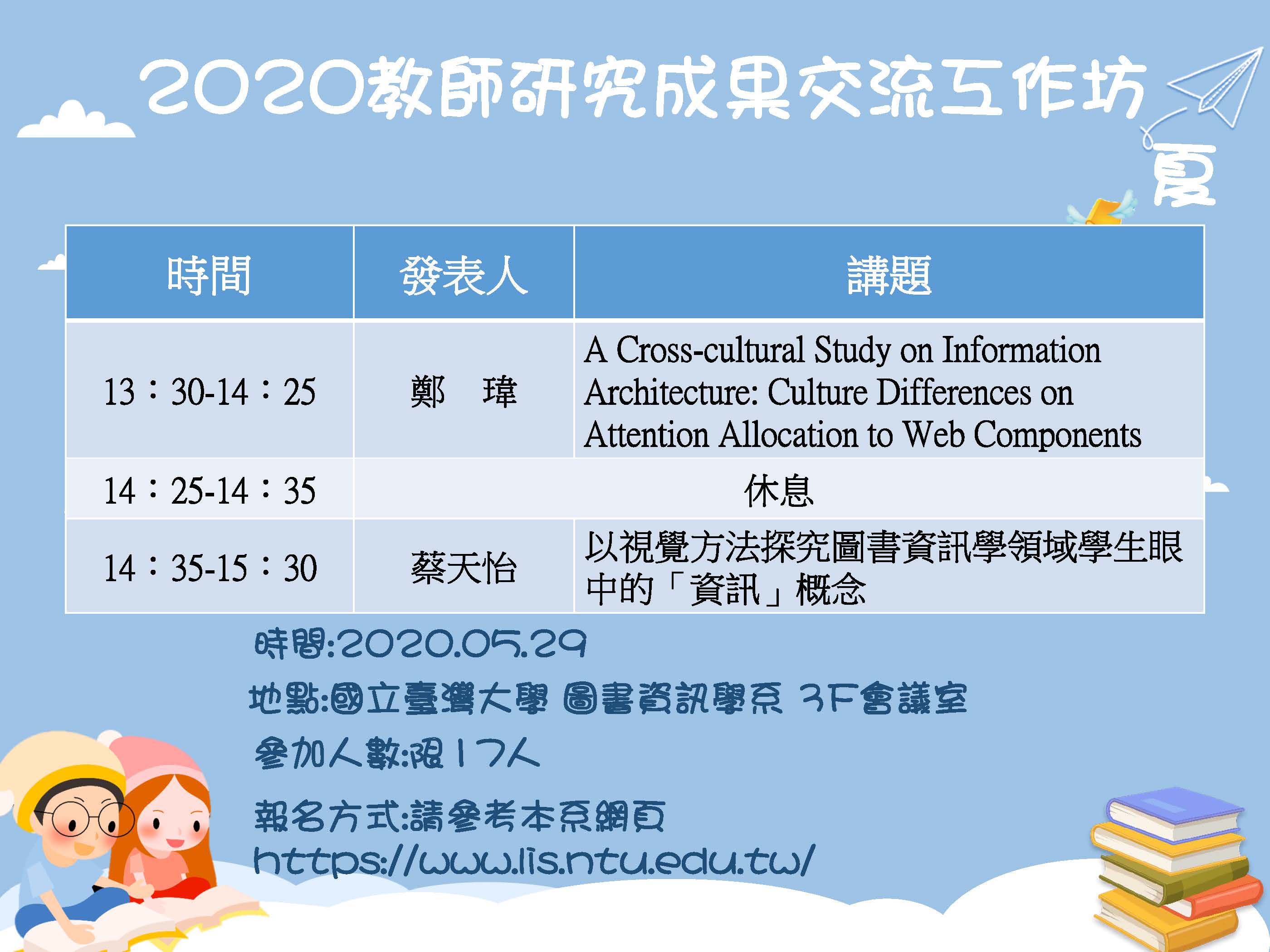 2020教師研究成果交流工作坊

夏

| 時間 | 發表人 | 講題 |
|---|---|---|
| 13：30-14：25 | 鄭　瑋 | A Cross-cultural Study on Information Architecture: Culture Differences on Attention Allocation to Web Components |
| 14：25-14：35 | 休息 | |
| 14：35-15：30 | 蔡天怡 | 以視覺方法探究圖書資訊學領域學生眼中的「資訊」概念 |

時間:2020.05.29

地點:國立臺灣大學 圖書資訊學系 3F會議室

參加人數:限17人

報名方式:請參考本系網頁
https://www.lis.ntu.edu.tw/